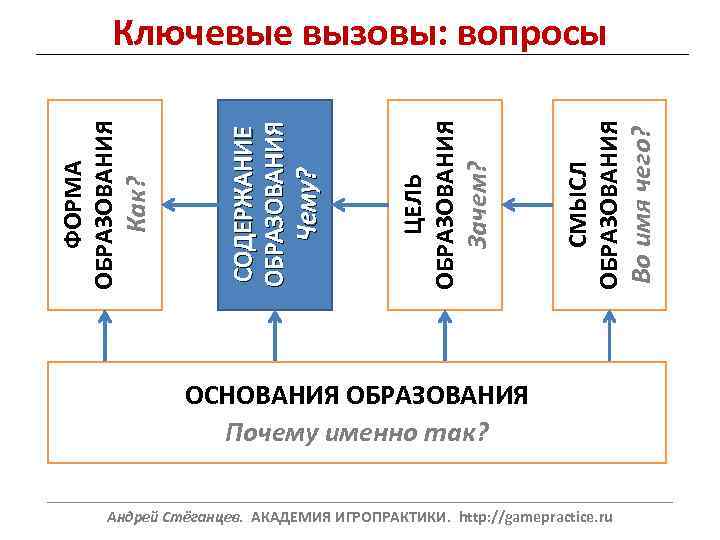 Ключевые вызовы: вопросы

ФОРМА ОБРАЗОВАНИЯ
Как?

СОДЕРЖАНИЕ ОБРАЗОВАНИЯ
Чему?

ЦЕЛЬ ОБРАЗОВАНИЯ
Зачем?

СМЫСЛ ОБРАЗОВАНИЯ
Во имя чего?

ОСНОВАНИЯ ОБРАЗОВАНИЯ
Почему именно так?

Андрей Стёганцев. АКАДЕМИЯ ИГРОПРАКТИКИ. http://gamepractice.ru